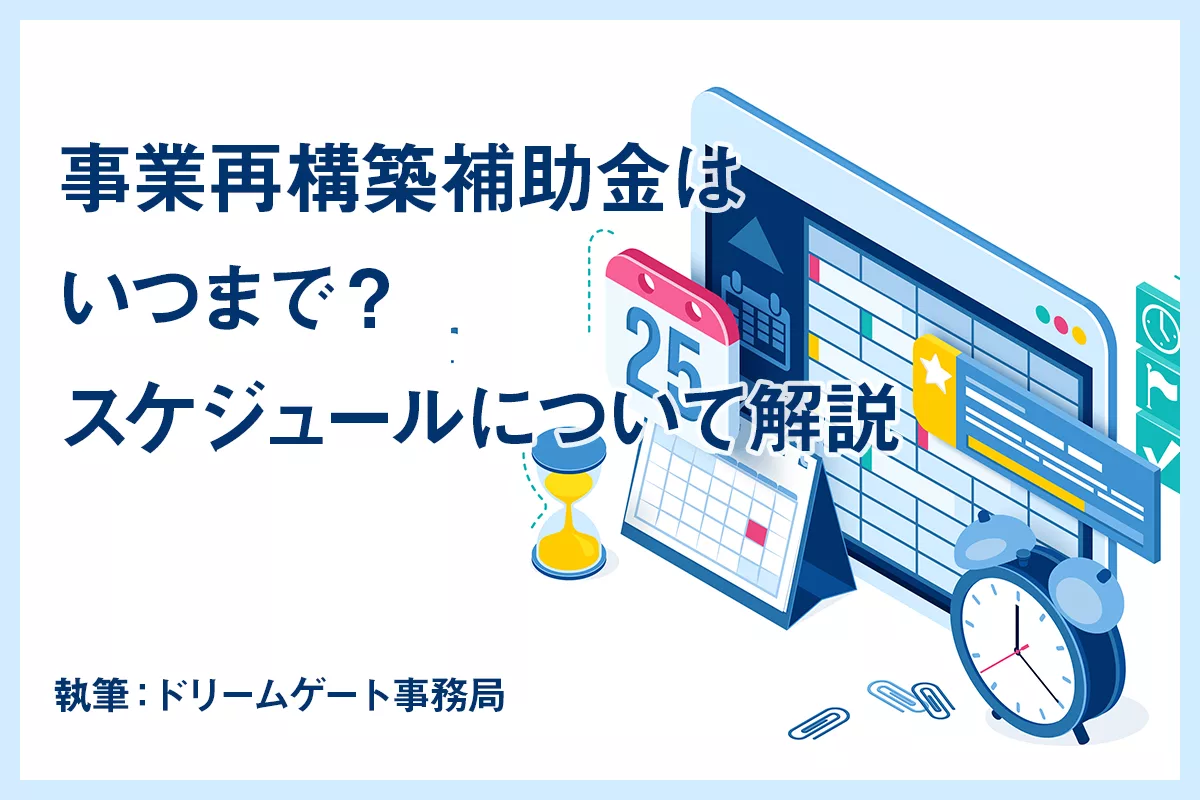 事業再構築補助金は
いつまで？
スケジュールについて解説

25

執筆：ドリームゲート事務局